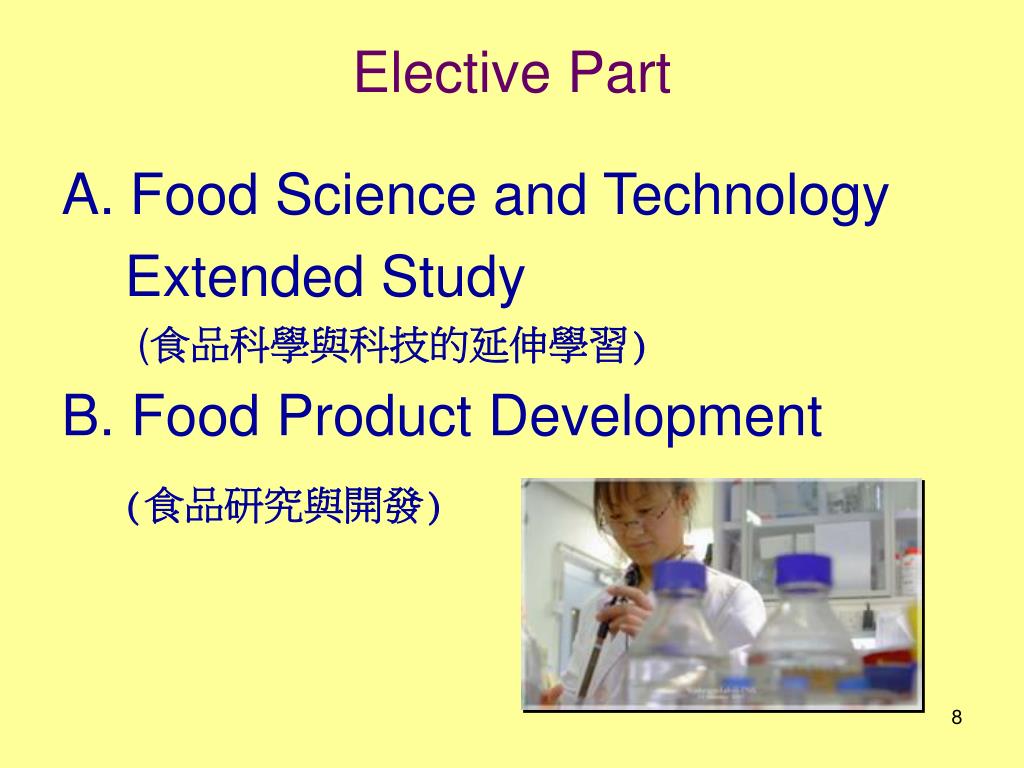 Elective Part

A. Food Science and Technology Extended Study

(食品科學與科技的延伸學習)

B. Food Product Development

(食品研究與開發)

8